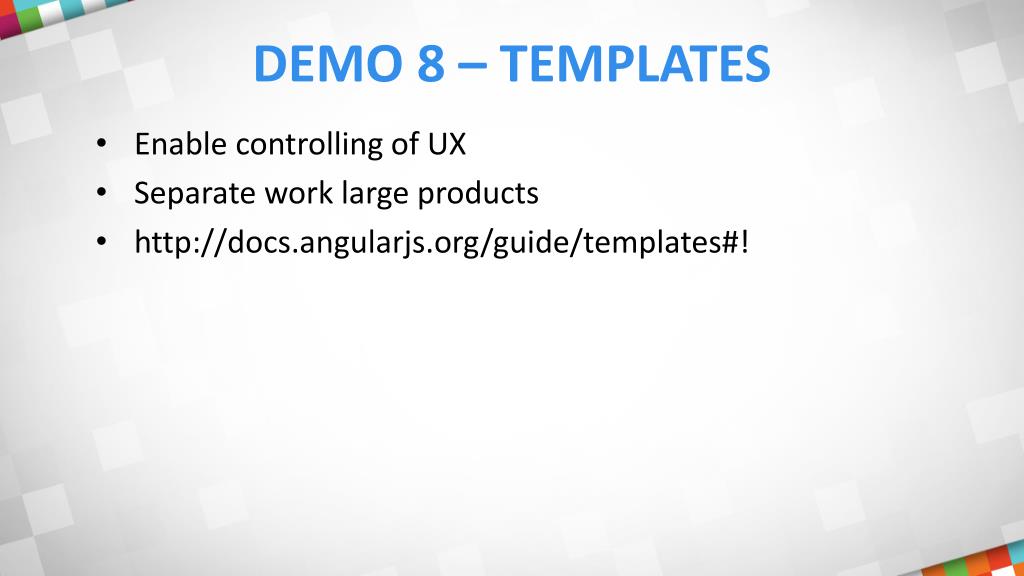 DEMO 8 – TEMPLATES

• Enable controlling of UX
• Separate work large products
• http://docs.angularjs.org/guide/templates#!